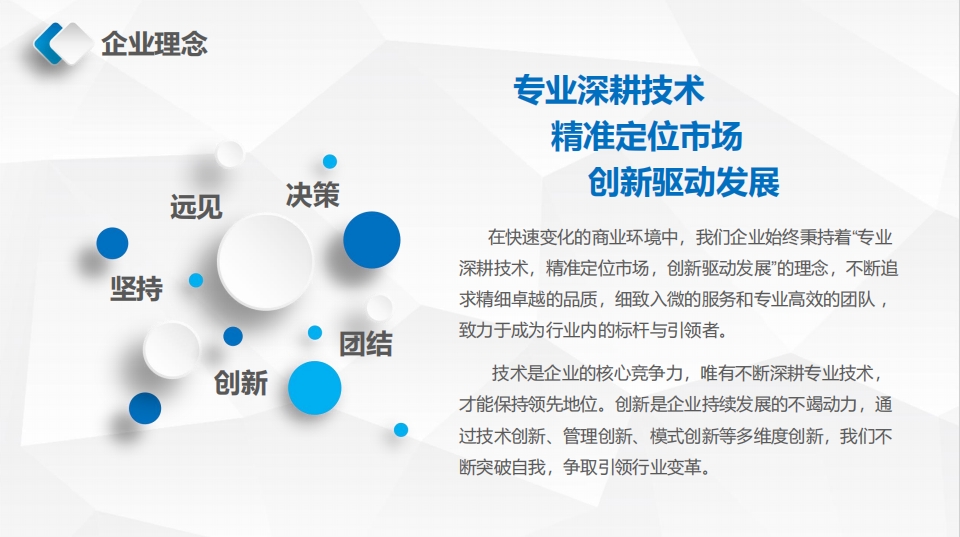 企业理念

远见
决策
坚持
团结
创新

专业深耕技术
精准定位市场
创新驱动发展

在快速变化的商业环境中，我们企业始终秉持着“专业深耕技术，精准定位市场，创新驱动发展”的理念，不断追求精细卓越的品质，细致入微的服务和专业高效的团队，致力于成为行业内的标杆与引领者。

技术是企业的核心竞争力，唯有不断深耕专业技术，才能保持领先地位。创新是企业持续发展的不竭动力，通过技术创新、管理创新、模式创新等多维度创新，我们不断突破自我，争取引领行业变革。